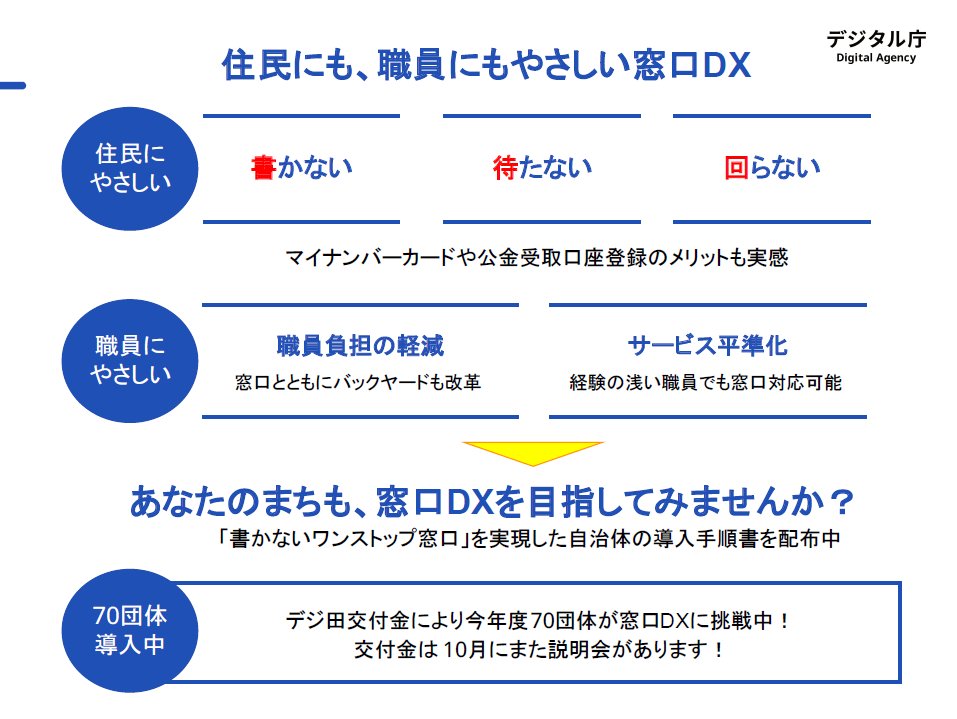 デジタル庁
Digital Agency

住民にも、職員にもやさしい窓口DX

住民に
やさしい

書かない

待たない

回らない

マイナンバーカードや公金受取口座登録のメリットも実感

職員に
やさしい

職員負担の軽減
窓口とともにバックヤードも改革

サービス平準化
経験の浅い職員でも窓口対応可能

あなたのまちも、窓口DXを目指してみませんか？
「書かないワンストップ窓口」を実現した自治体の導入手順書を配布中

70団体
導入中

デジ田交付金により今年度70団体が窓口DXに挑戦中！
交付金は10月にまた説明会があります！